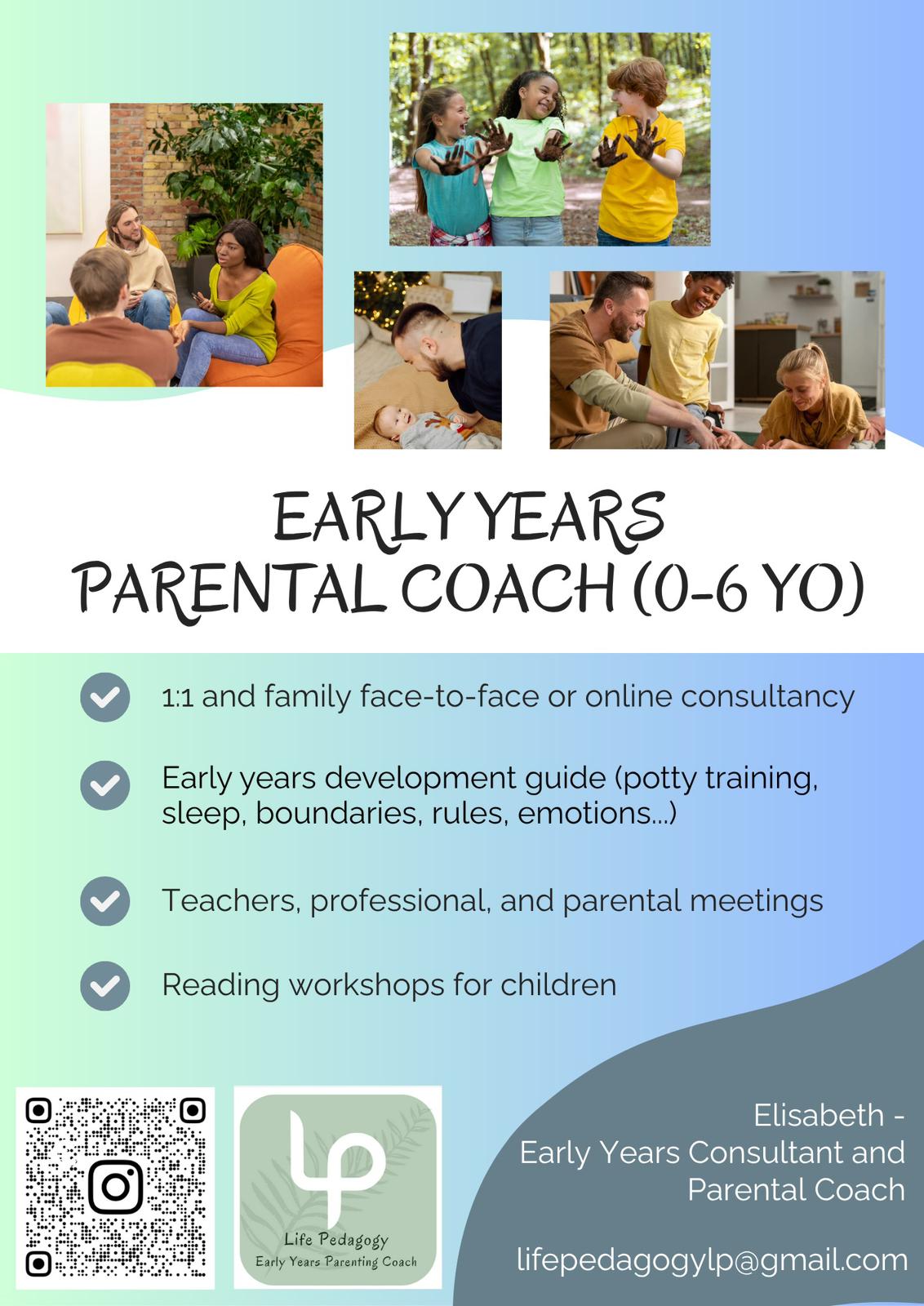 EARLY YEARS
PARENTAL COACH (0-6 YO)

1:1 and family face-to-face or online consultancy

Early years development guide (potty training, sleep, boundaries, rules, emotions...)

Teachers, professional, and parental meetings

Reading workshops for children

LP
Life Pedagogy
Early Years Parenting Coach

Elisabeth -
Early Years Consultant and Parental Coach

lifepedagogylp@gmail.com